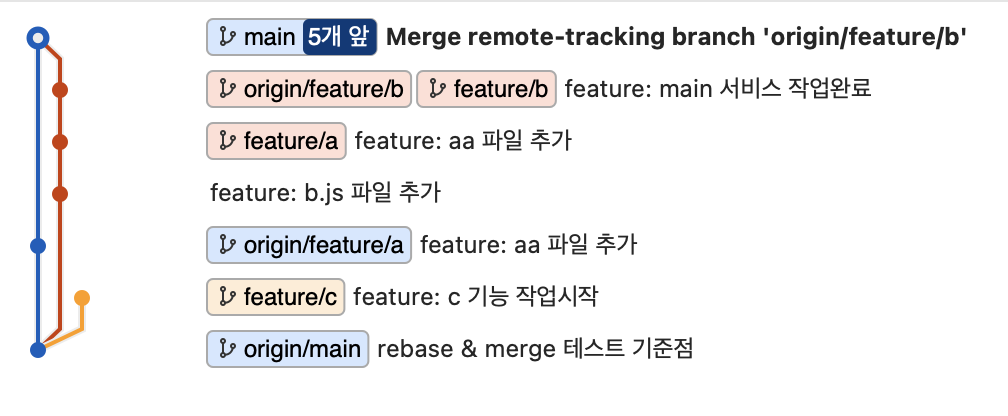 main 5개 앞 Merge remote-tracking branch 'origin/feature/b'

origin/feature/b feature/b feature: main 서비스 작업완료

feature/a feature: aa 파일 추가

feature: b.js 파일 추가

origin/feature/a feature: aa 파일 추가

feature/c feature: c 기능 작업시작

origin/main rebase & merge 테스트 기준점